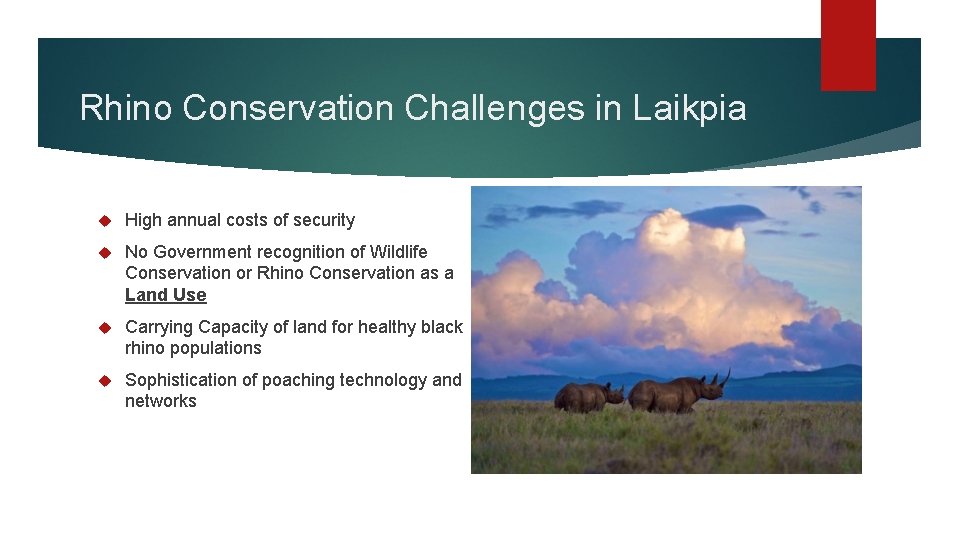 Rhino Conservation Challenges in Laikpia

High annual costs of security

No Government recognition of Wildlife Conservation or Rhino Conservation as a Land Use

Carrying Capacity of land for healthy black rhino populations

Sophistication of poaching technology and networks